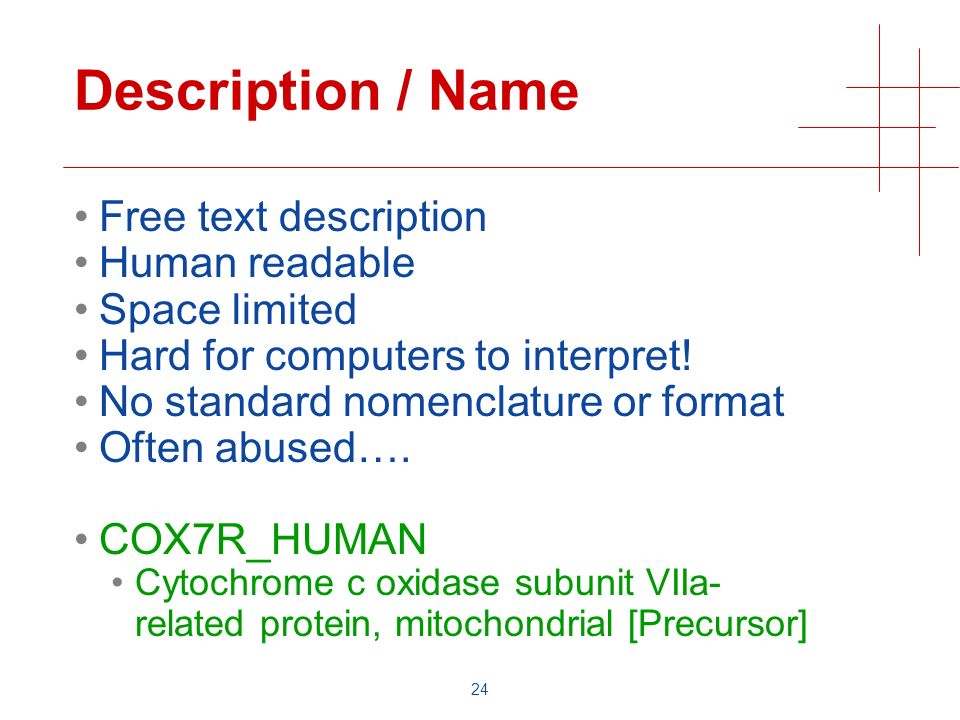 Description / Name

• Free text description
• Human readable
• Space limited
• Hard for computers to interpret!
• No standard nomenclature or format
• Often abused….

• COX7R_HUMAN
  • Cytochrome c oxidase subunit VIIa-related protein, mitochondrial [Precursor]

24